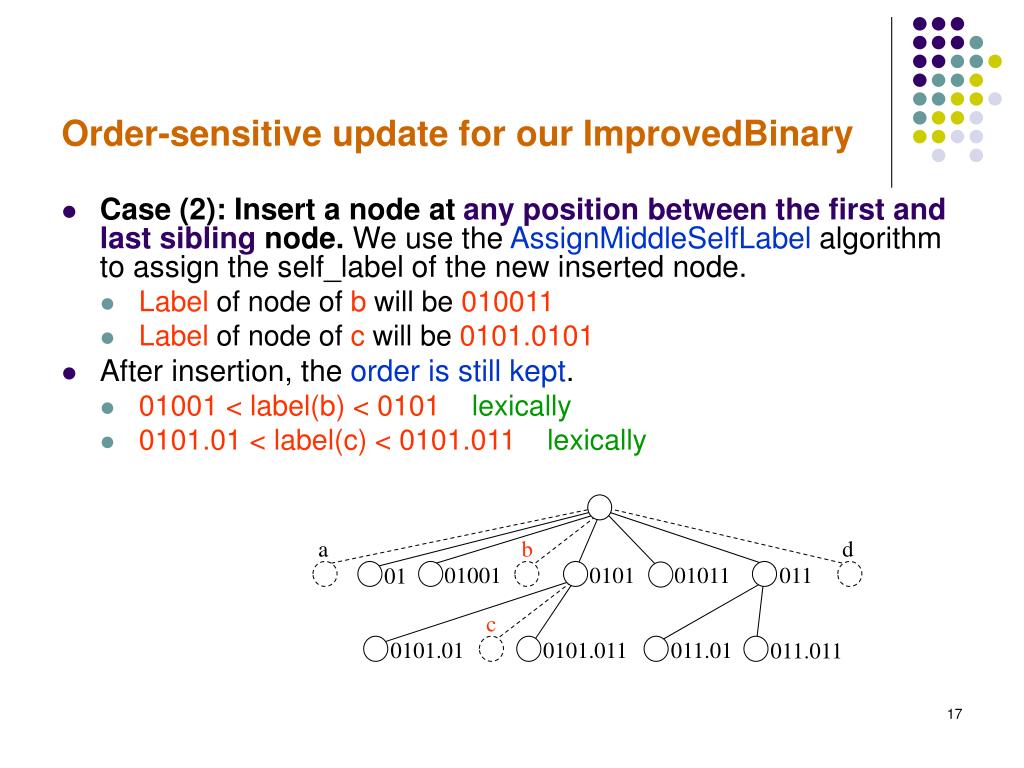 Order-sensitive update for our ImprovedBinary

- Case (2): Insert a node at any position between the first and last sibling node. We use the AssignMiddleSelfLabel algorithm to assign the self_label of the new inserted node.
  - Label of node of b will be 010011
  - Label of node of c will be 0101.0101
- After insertion, the order is still kept.
  - 01001 < label(b) < 0101 lexically
  - 0101.01 < label(c) < 0101.011 lexically

a b d
01 01001 0101 01011 011
c
0101.01 0101.011 011.01 011.011

17